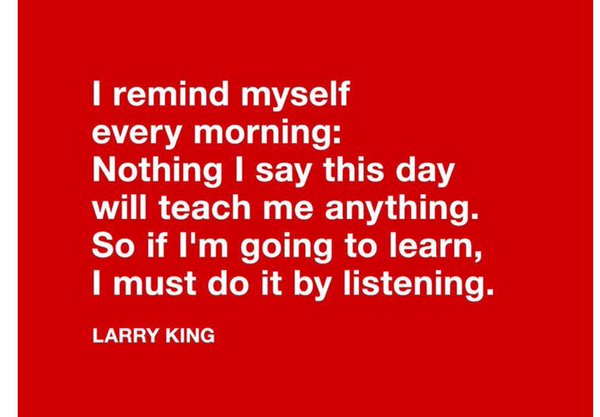 I remind myself every morning: Nothing I say this day will teach me anything. So if I'm going to learn, I must do it by listening.

LARRY KING